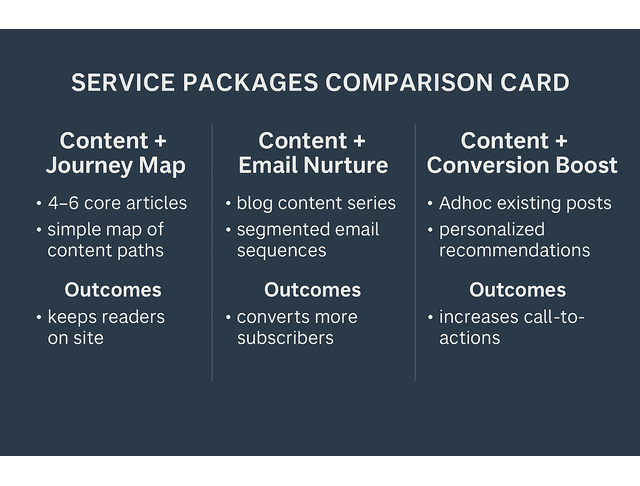 SERVICE PACKAGES COMPARISON CARD

Content + Journey Map

• 4–6 core articles
• simple map of content paths

Outcomes

• keeps readers on site

Content + Email Nurture

• blog content series
• segmented email sequences

Outcomes

• converts more subscribers

Content + Conversion Boost

• Adhoc existing posts
• personalized recommendations

Outcomes

• increases call-to-actions